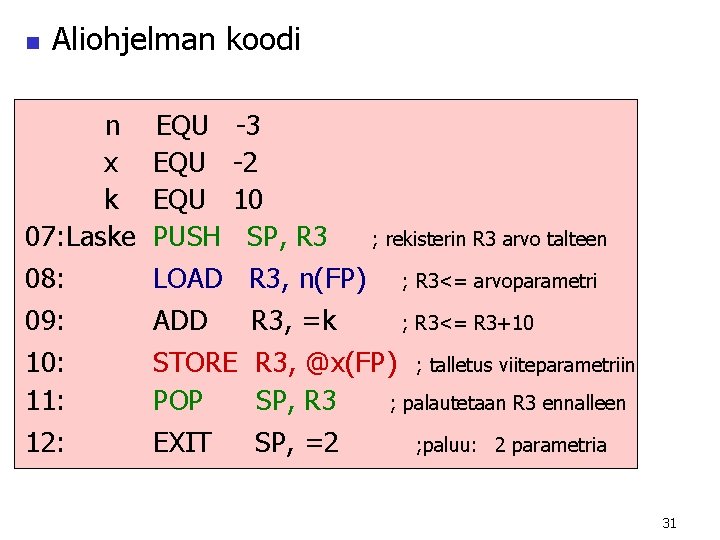 Aliohjelman koodi

n EQU -3
x EQU -2
k EQU 10
07:Laske PUSH SP, R3 ; rekisterin R3 arvo talteen
08: LOAD R3, n(FP) ; R3<= arvoparametri
09: ADD R3, =k ; R3<= R3+10
10: STORE R3, @x(FP) ; talletus viiteparametriin
11: POP SP, R3 ; palautetaan R3 ennalleen
12: EXIT SP, =2 ;paluu: 2 parametria

31